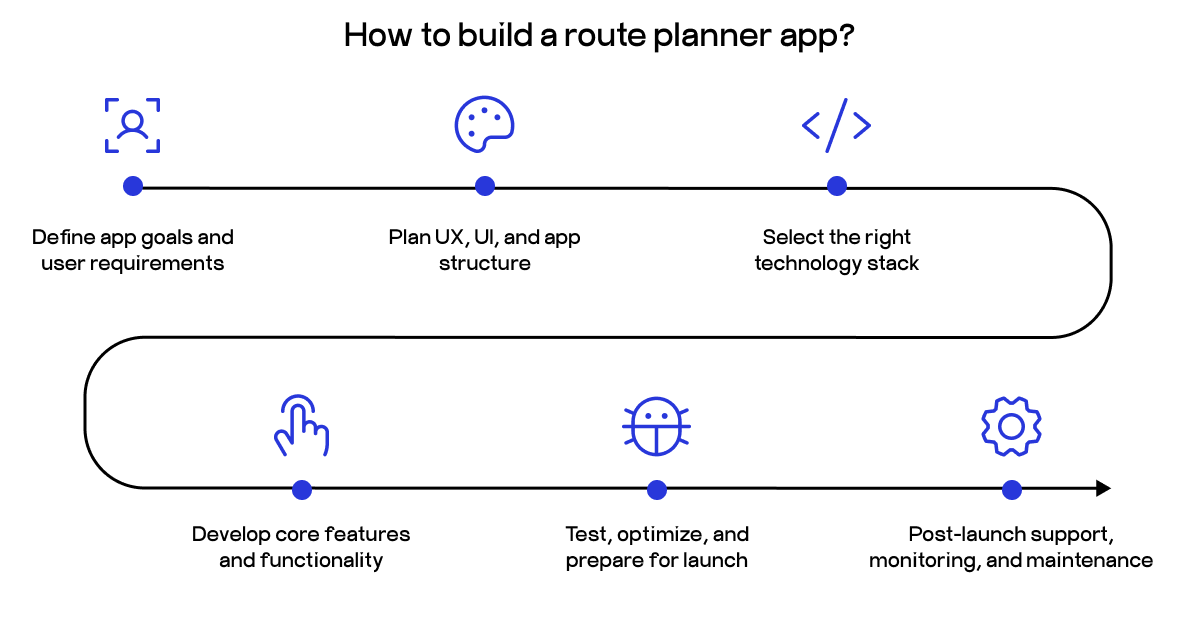 How to build a route planner app?

Define app goals and user requirements

Plan UX, UI, and app structure

Select the right technology stack

Develop core features and functionality

Test, optimize, and prepare for launch

Post-launch support, monitoring, and maintenance